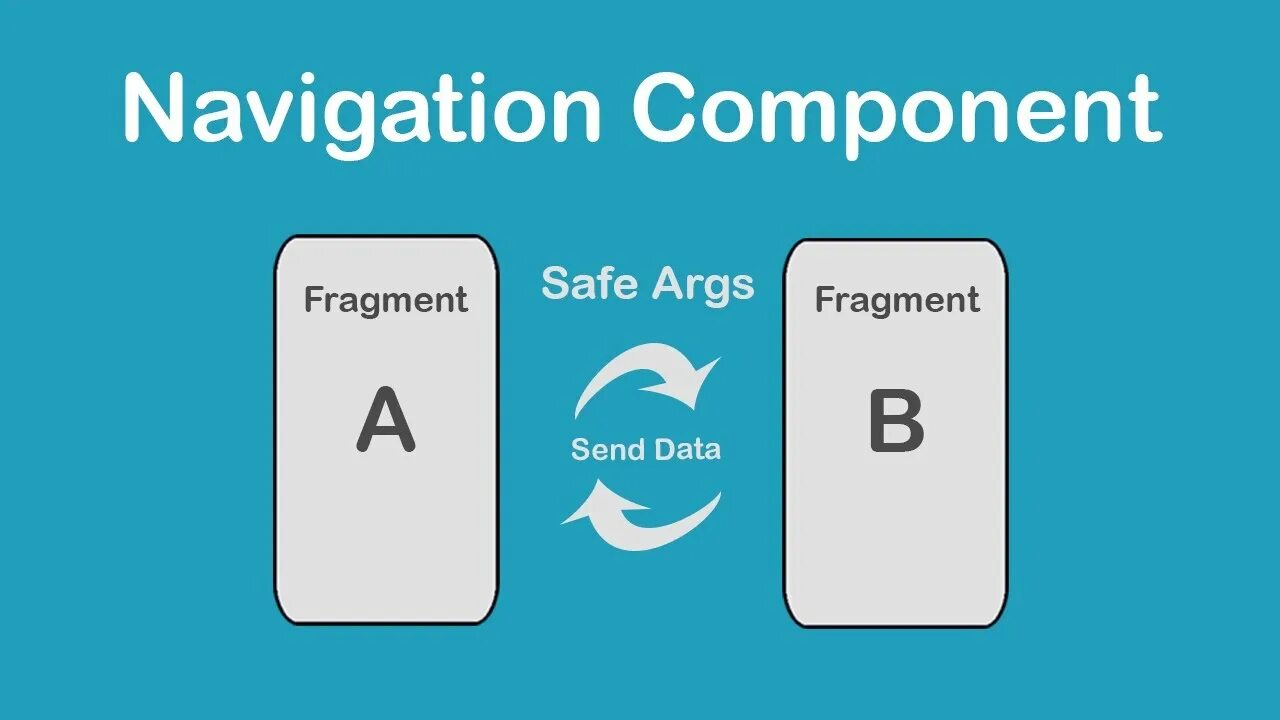 Navigation Component

Fragment

A

Safe Args

Send Data

Fragment

B